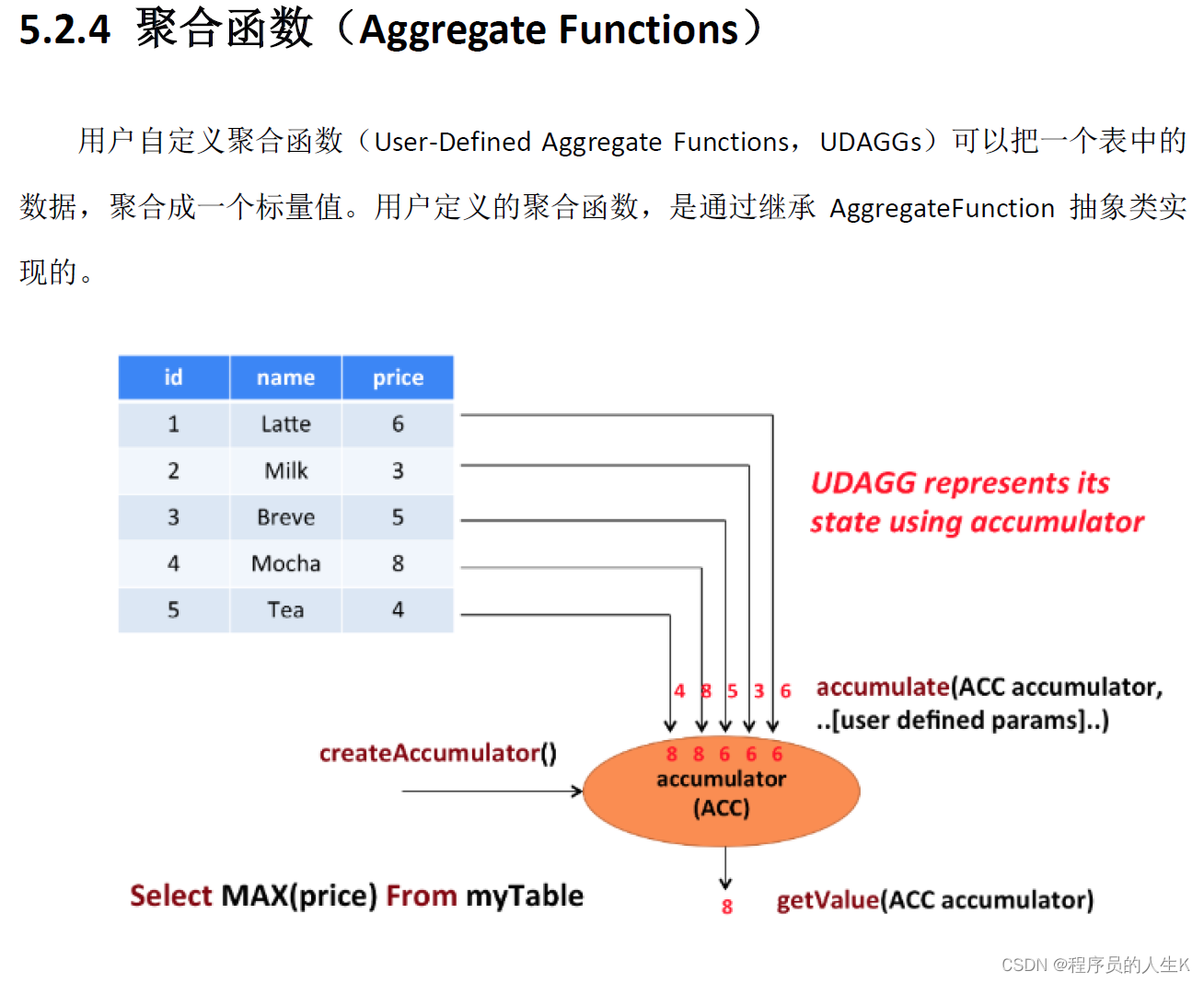 5.2.4 聚合函数（Aggregate Functions）

用户自定义聚合函数（User-Defined Aggregate Functions，UDAGGs）可以把一个表中的数据，聚合成一个标量值。用户定义的聚合函数，是通过继承 AggregateFunction 抽象类实现的。

| id | name | price |
|---|---|---|
| 1 | Latte | 6 |
| 2 | Milk | 3 |
| 3 | Breve | 5 |
| 4 | Mocha | 8 |
| 5 | Tea | 4 |

UDAGG represents its state using accumulator

4 8 5 3 6

accumulate(ACC accumulator, ..[user defined params]..)

createAccumulator()

8 8 6 6 6
accumulator (ACC)

Select MAX(price) From myTable

8

getValue(ACC accumulator)

CSDN @程序员的人生K